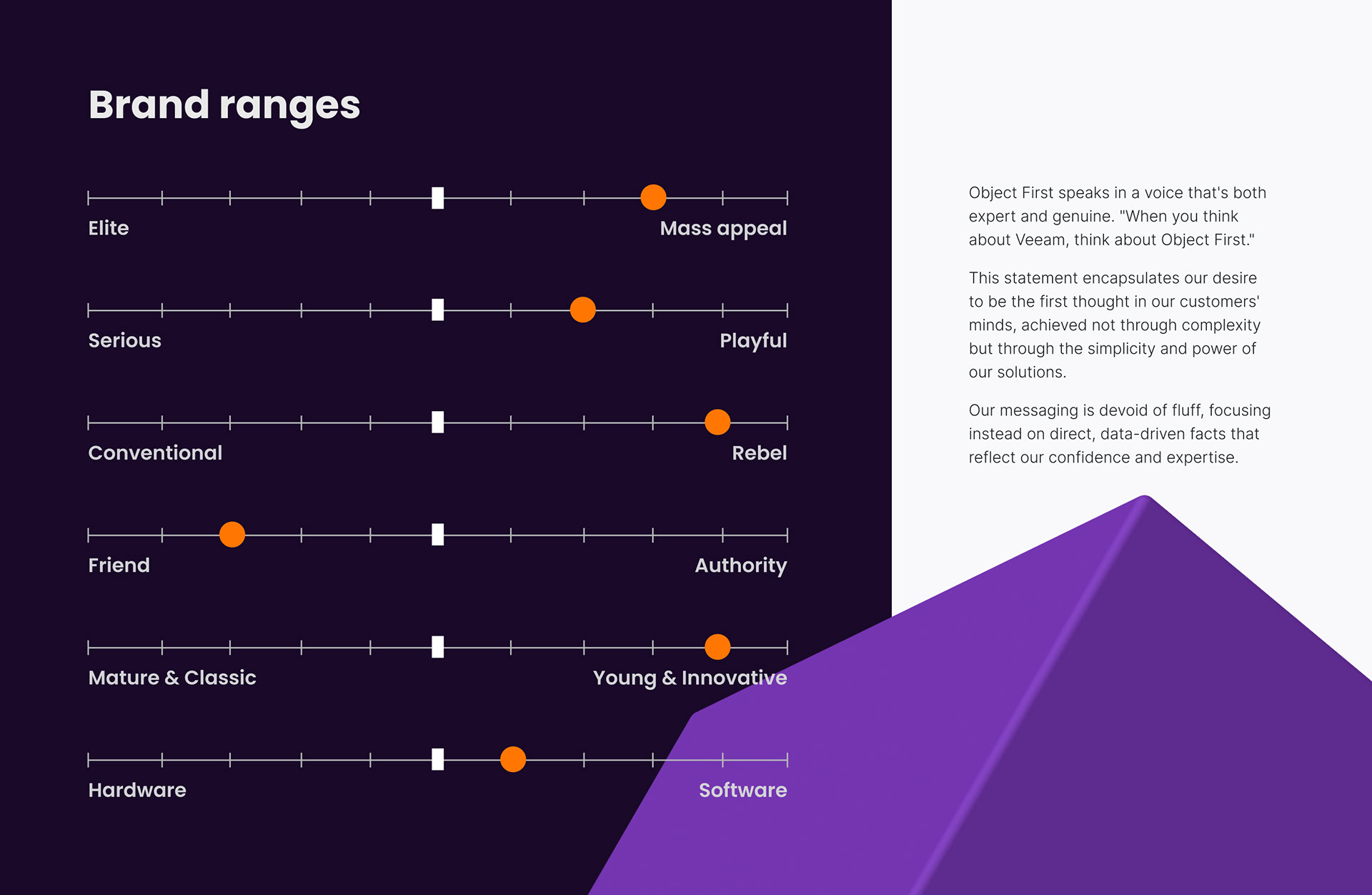 Brand ranges

Elite

Mass appeal

Serious

Playful

Conventional

Rebel

Friend

Authority

Mature & Classic

Young & Innovative

Hardware

Software

Object First speaks in a voice that's both expert and genuine. "When you think about Veeam, think about Object First."

This statement encapsulates our desire to be the first thought in our customers' minds, achieved not through complexity but through the simplicity and power of our solutions.

Our messaging is devoid of fluff, focusing instead on direct, data-driven facts that reflect our confidence and expertise.